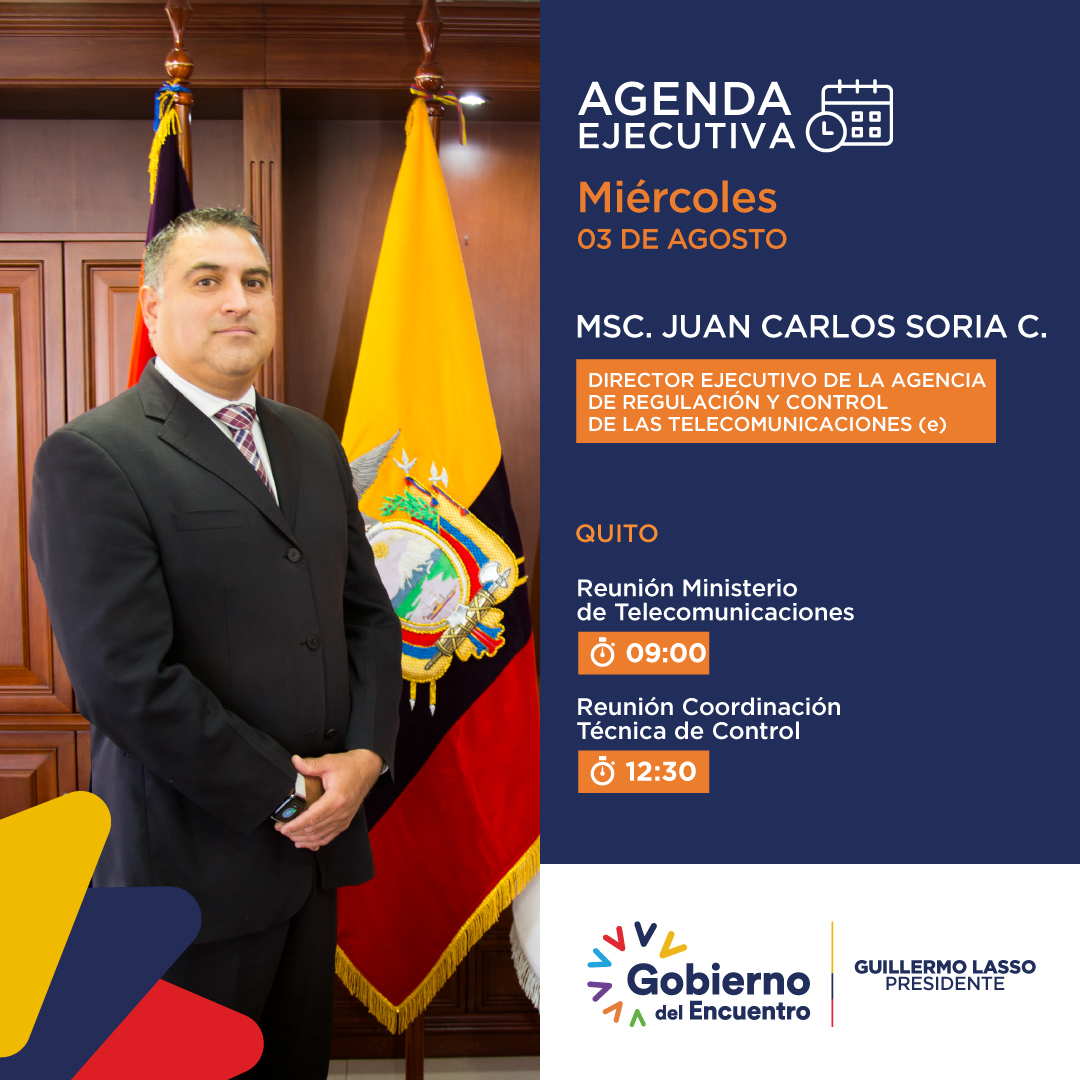 AGENDA EJECUTIVA

Miércoles
03 DE AGOSTO

MSC. JUAN CARLOS SORIA C.

DIRECTOR EJECUTIVO DE LA AGENCIA DE REGULACIÓN Y CONTROL DE LAS TELECOMUNICACIONES (e)

QUITO

Reunión Ministerio de Telecomunicaciones
09:00

Reunión Coordinación Técnica de Control
12:30

Gobierno del Encuentro

GUILLERMO LASSO
PRESIDENTE